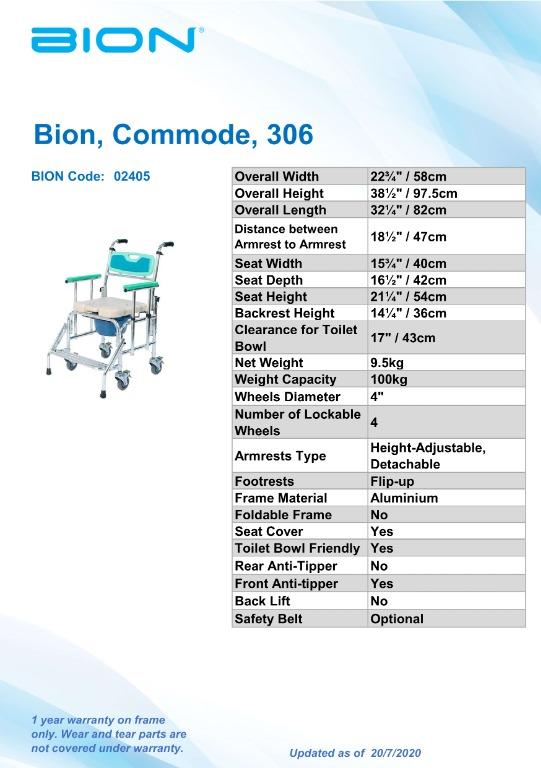 BION®

Bion, Commode, 306

BION Code: 02405

| Overall Width | 22¾" / 58cm |
|---|---|
| Overall Height | 38½" / 97.5cm |
| Overall Length | 32¼" / 82cm |
| Distance between Armrest to Armrest | 18½" / 47cm |
| Seat Width | 15¾" / 40cm |
| Seat Depth | 16½" / 42cm |
| Seat Height | 21¼" / 54cm |
| Backrest Height | 14¼" / 36cm |
| Clearance for Toilet Bowl | 17" / 43cm |
| Net Weight | 9.5kg |
| Weight Capacity | 100kg |
| Wheels Diameter | 4" |
| Number of Lockable Wheels | 4 |
| Armrests Type | Height-Adjustable, Detachable |
| Footrests | Flip-up |
| Frame Material | Aluminium |
| Foldable Frame | No |
| Seat Cover | Yes |
| Toilet Bowl Friendly | Yes |
| Rear Anti-Tipper | No |
| Front Anti-tipper | Yes |
| Back Lift | No |
| Safety Belt | Optional |

1 year warranty on frame only. Wear and tear parts are not covered under warranty.

Updated as of 20/7/2020